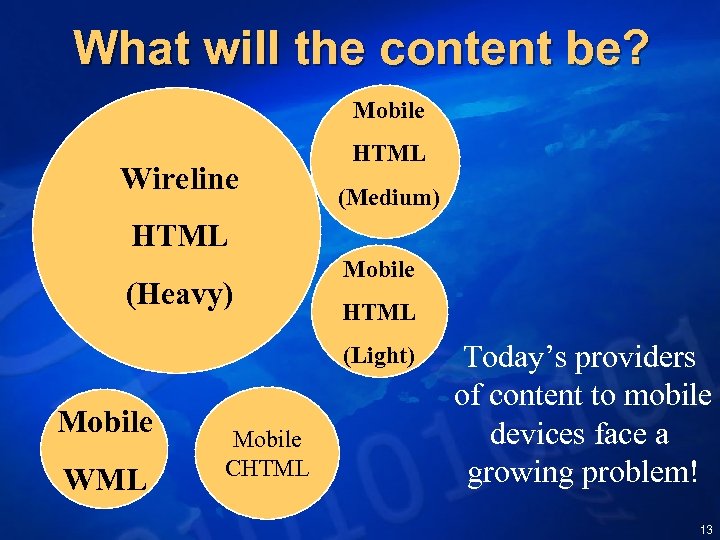 What will the content be?

Wireline
HTML
(Heavy)

Mobile
HTML
(Medium)

Mobile
HTML
(Light)

Mobile
WML

Mobile
CHTML

Today's providers of content to mobile devices face a growing problem!

13